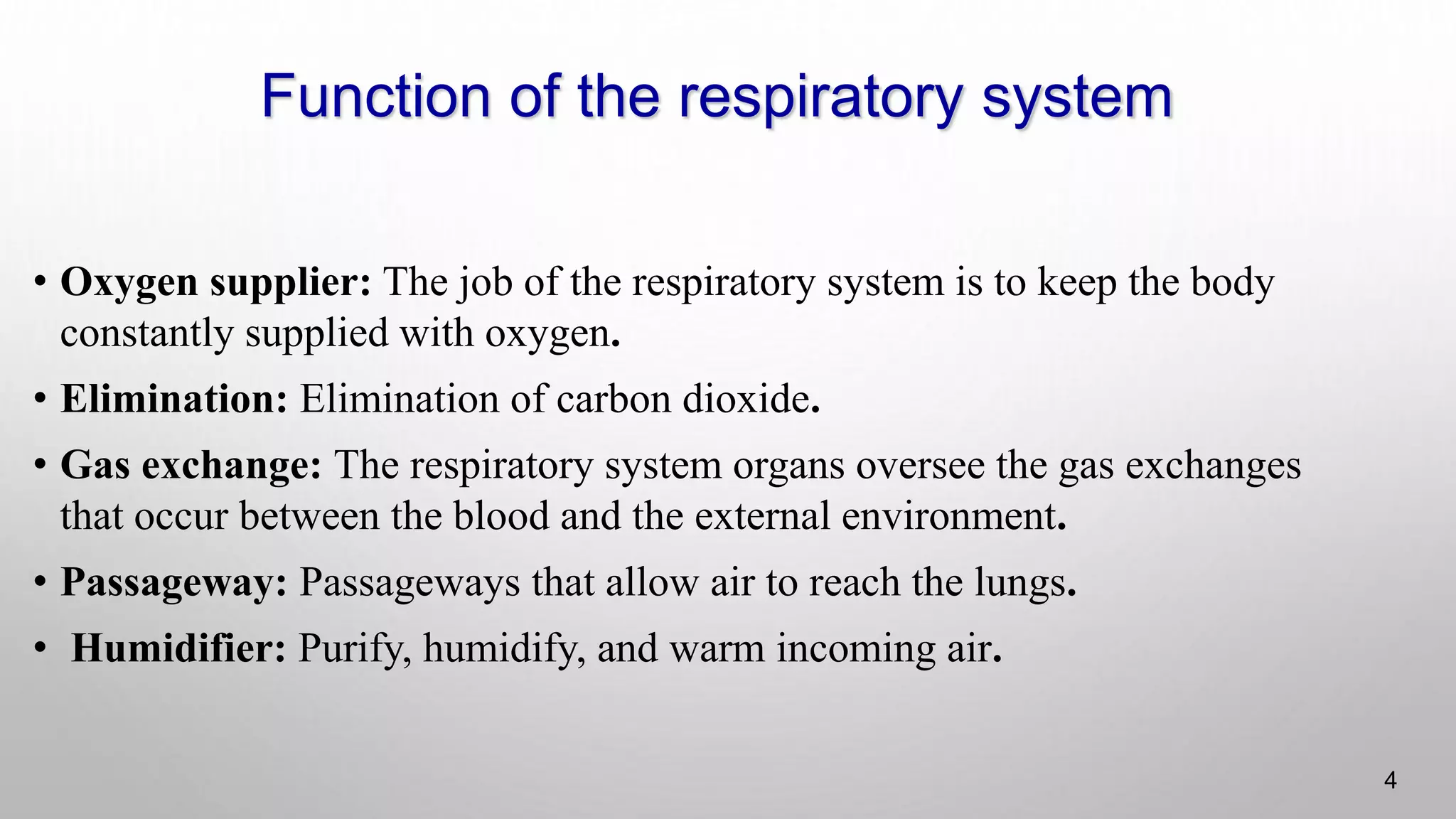 Function of the respiratory system

• Oxygen supplier: The job of the respiratory system is to keep the body constantly supplied with oxygen.

• Elimination: Elimination of carbon dioxide.

• Gas exchange: The respiratory system organs oversee the gas exchanges that occur between the blood and the external environment.

• Passageway: Passageways that allow air to reach the lungs.

• Humidifier: Purify, humidify, and warm incoming air.

4